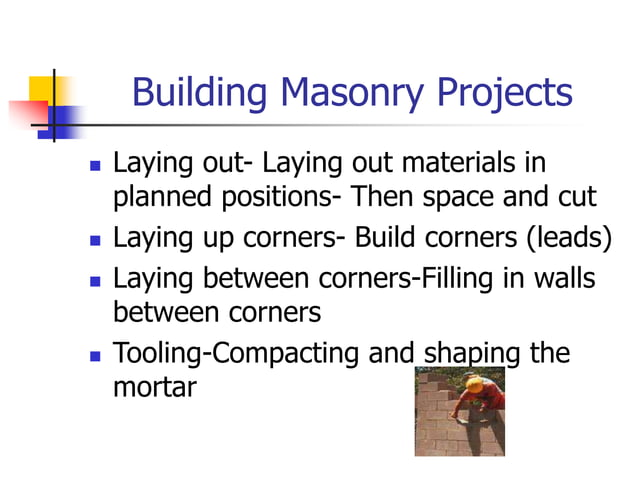 Building Masonry Projects

- Laying out- Laying out materials in planned positions- Then space and cut
- Laying up corners- Build corners (leads)
- Laying between corners-Filling in walls between corners
- Tooling-Compacting and shaping the mortar